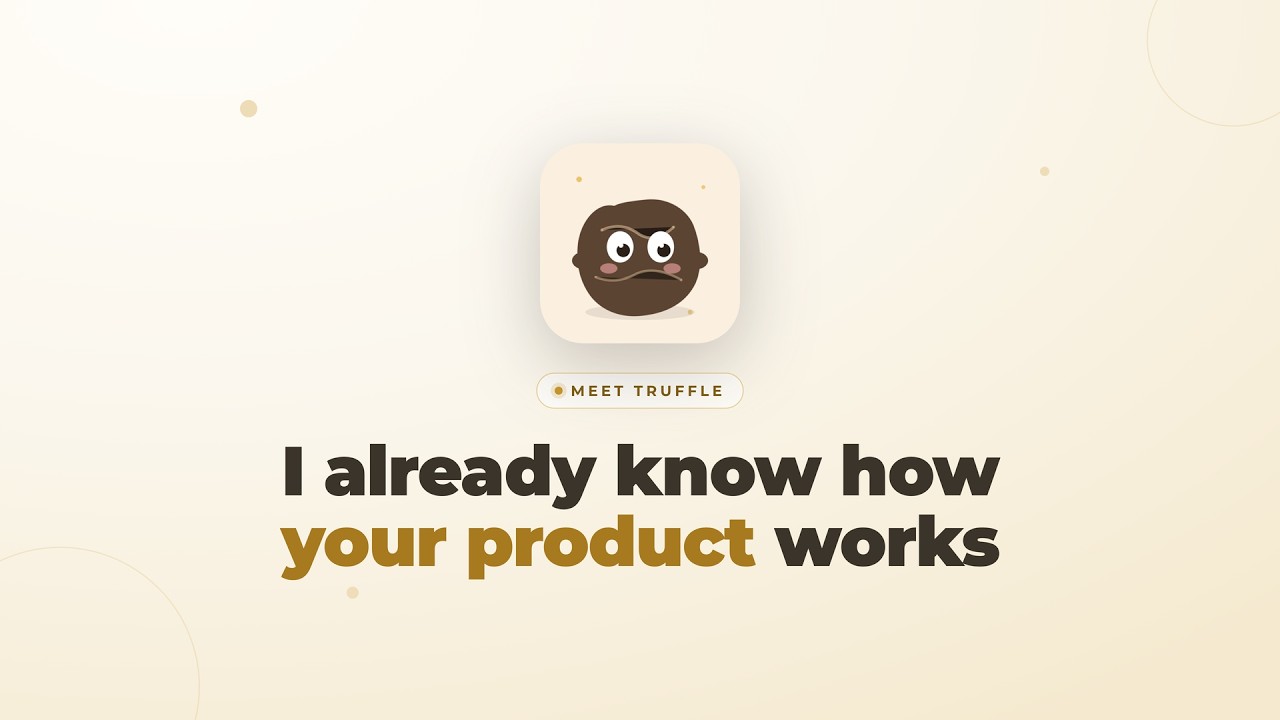 MEET TRUFFLE

I already know how your product works